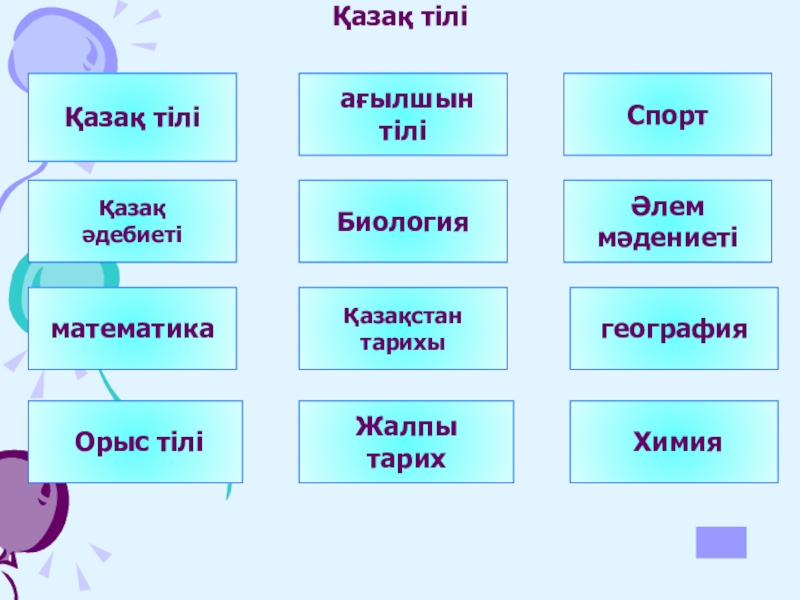 Қазақ тілі

Қазақ тілі

ағылшын тілі

Спорт

Қазақ әдебиеті

Биология

Әлем мәдениеті

математика

Қазақстан тарихы

география

Орыс тілі

Жалпы тарих

Химия